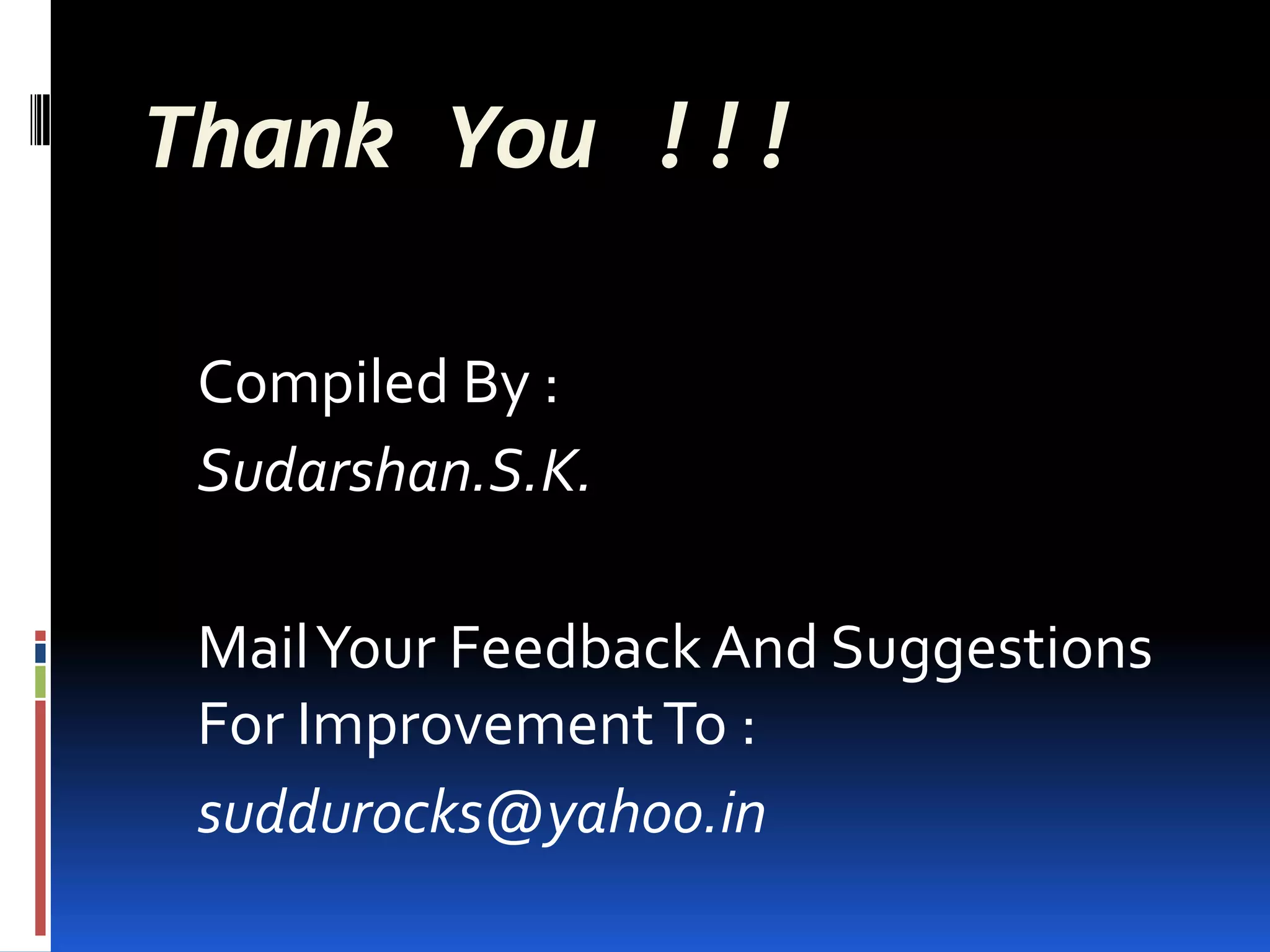 Thank You !!!

Compiled By :
Sudarshan.S.K.

Mail Your Feedback And Suggestions For Improvement To :
suddurocks@yahoo.in